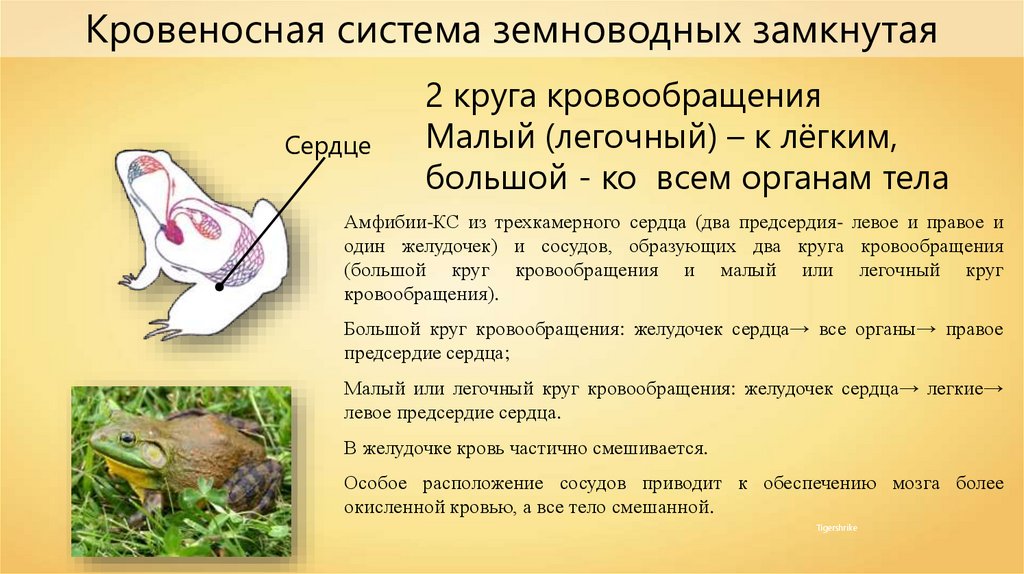 Кровеносная система земноводных замкнутая

Сердце

2 круга кровообращения
Малый (легочный) – к лёгким, большой - ко всем органам тела

Амфибии-КС из трехкамерного сердца (два предсердия- левое и правое и один желудочек) и сосудов, образующих два круга кровообращения (большой круг кровообращения и малый или легочный круг кровообращения).

Большой круг кровообращения: желудочек сердца→ все органы→ правое предсердие сердца;

Малый или легочный круг кровообращения: желудочек сердца→ легкие→ левое предсердие сердца.

В желудочке кровь частично смешивается.

Особое расположение сосудов приводит к обеспечению мозга более окисленной кровью, а все тело смешанной.

Tigershrike